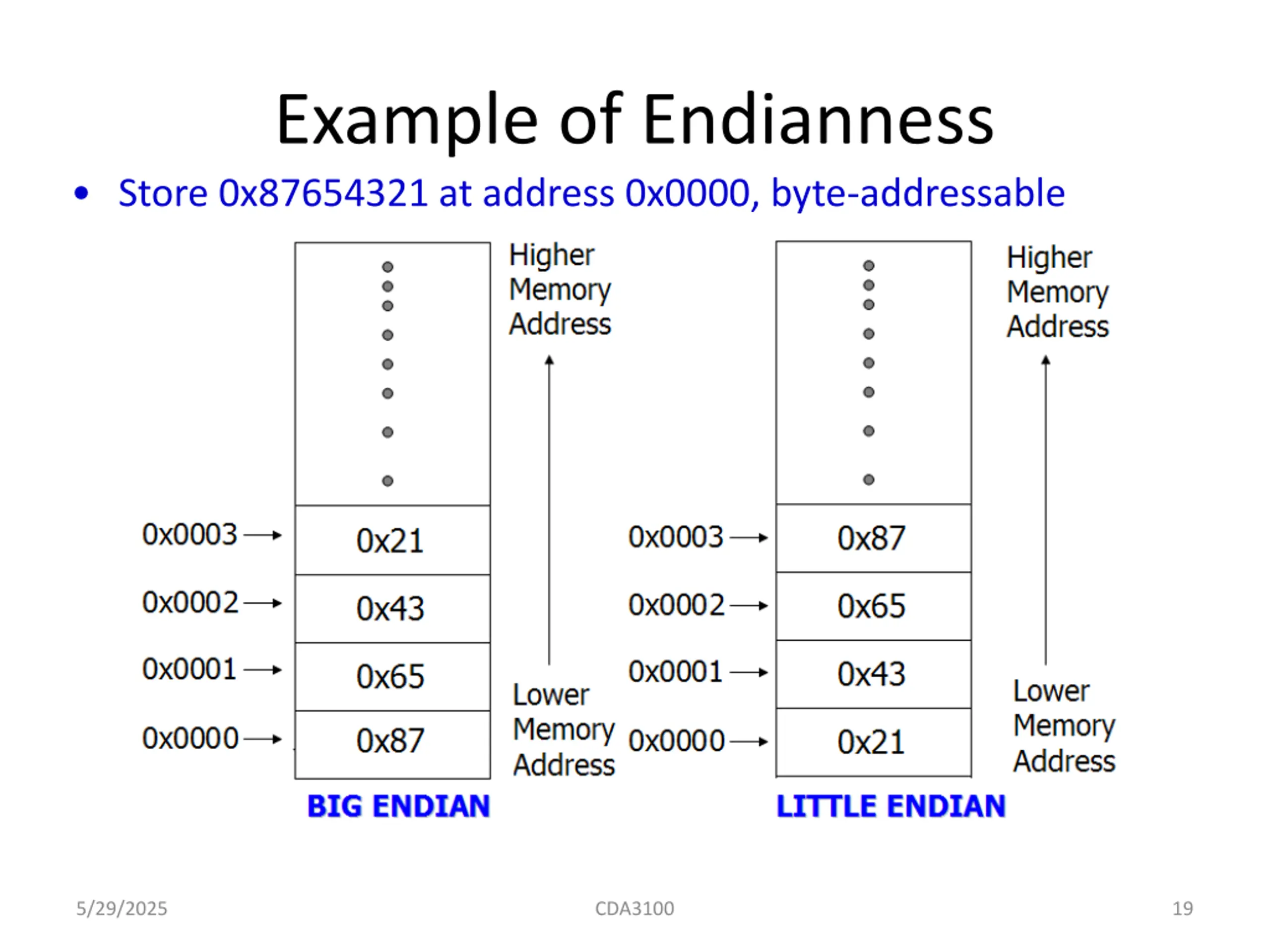 Example of Endianness

• Store 0x87654321 at address 0x0000, byte-addressable

Higher Memory Address

0x0003 → 0x21
0x0002 → 0x43
0x0001 → 0x65
0x0000 → 0x87

Lower Memory Address

BIG ENDIAN

Higher Memory Address

0x0003 → 0x87
0x0002 → 0x65
0x0001 → 0x43
0x0000 → 0x21

Lower Memory Address

LITTLE ENDIAN

5/29/2025

CDA3100

19